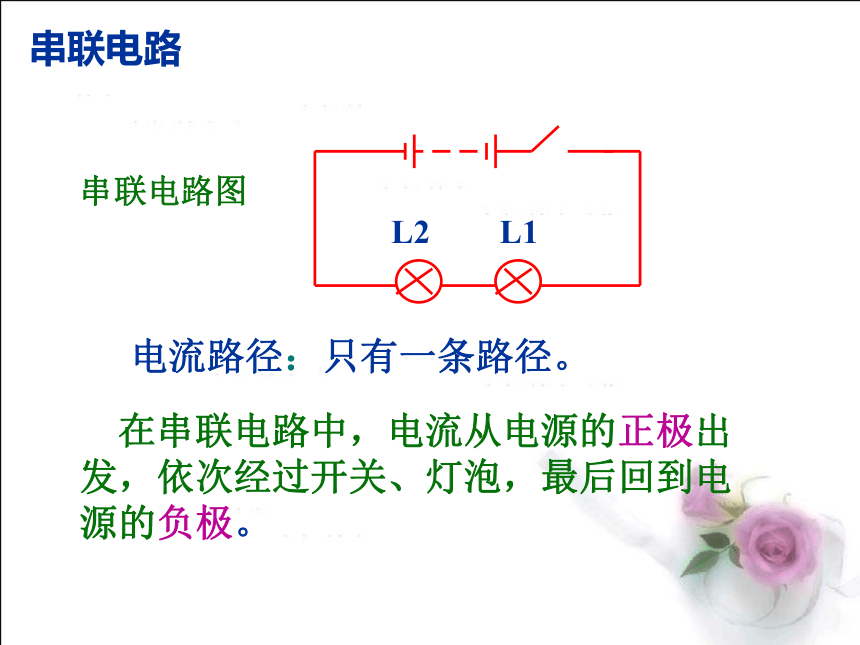 串联电路

串联电路图

L2 L1

电流路径：只有一条路径。

在串联电路中，电流从电源的正极出发，依次经过开关、灯泡，最后回到电源的负极。